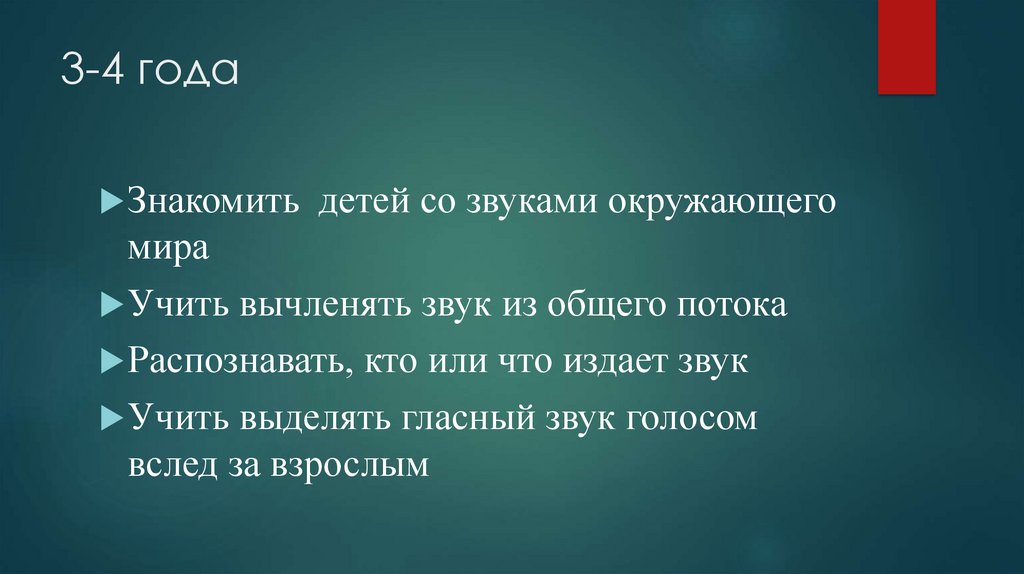 3-4 года

Знакомить  детей со звуками окружающего мира

Учить вычленять звук из общего потока

Распознавать, кто или что издает звук

Учить выделять гласный звук голосом вслед за взрослым